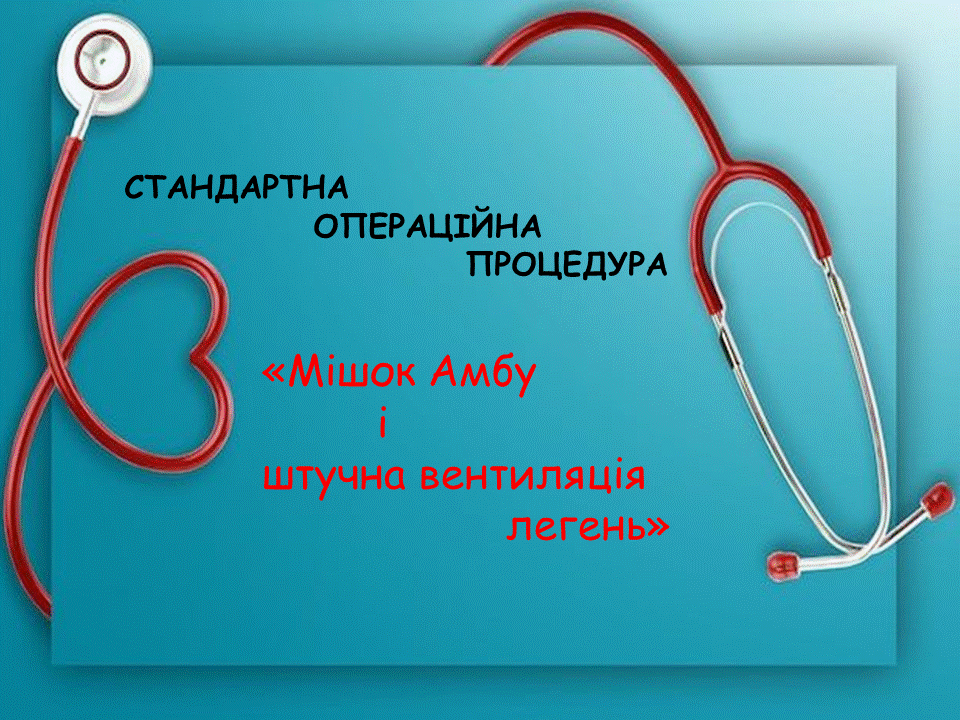 СТАНДАРТНА
ОПЕРАЦІЙНА
ПРОЦЕДУРА

«Мішок Амбу
і
штучна вентиляція
легень»